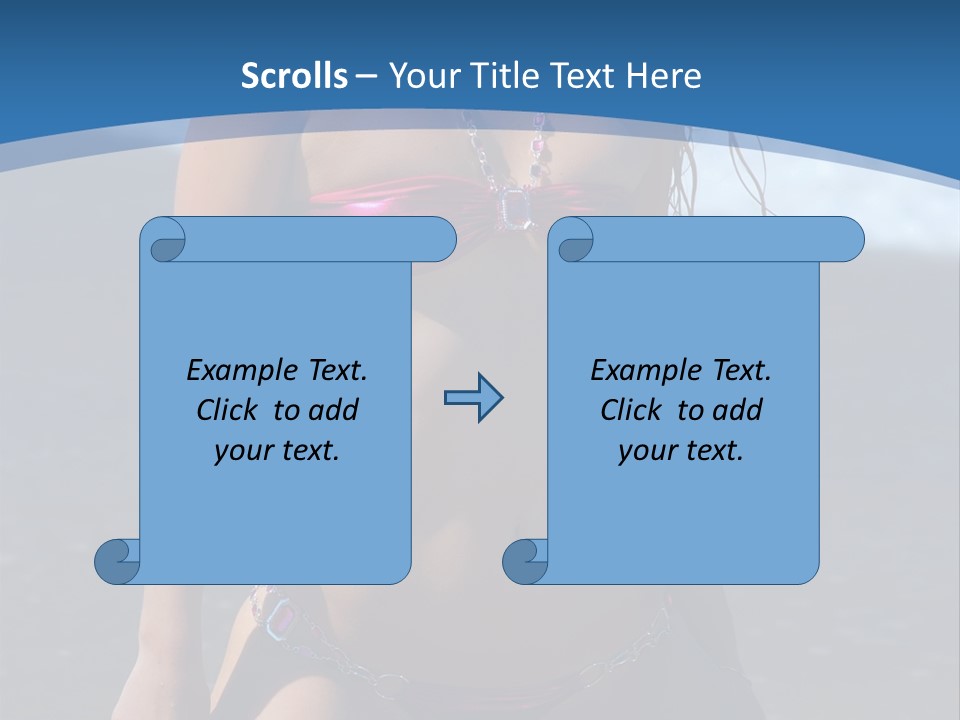 Scrolls – Your Title Text Here

Example Text. Click to add your text.

Example Text. Click to add your text.